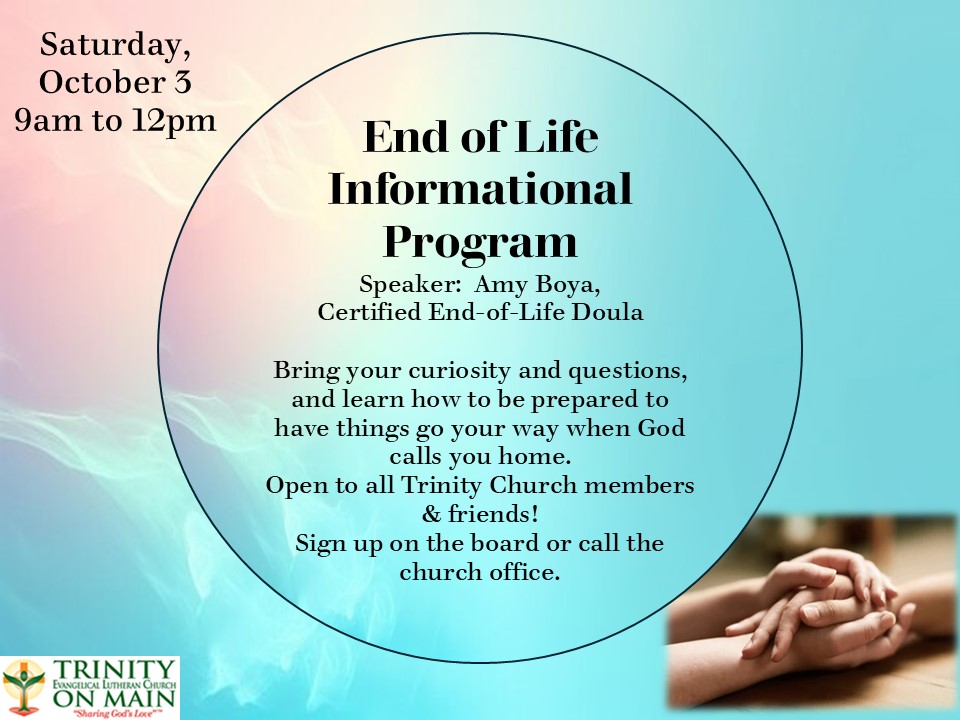 Saturday, October 3 9am to 12pm

End of Life Informational Program

Speaker: Amy Boya, Certified End-of-Life Doula

Bring your curiosity and questions, and learn how to be prepared to have things go your way when God calls you home.
Open to all Trinity Church members & friends!
Sign up on the board or call the church office.

TRINITY
EVANGELICAL LUTHERAN CHURCH
ON MAIN
"Sharing God's Love"™